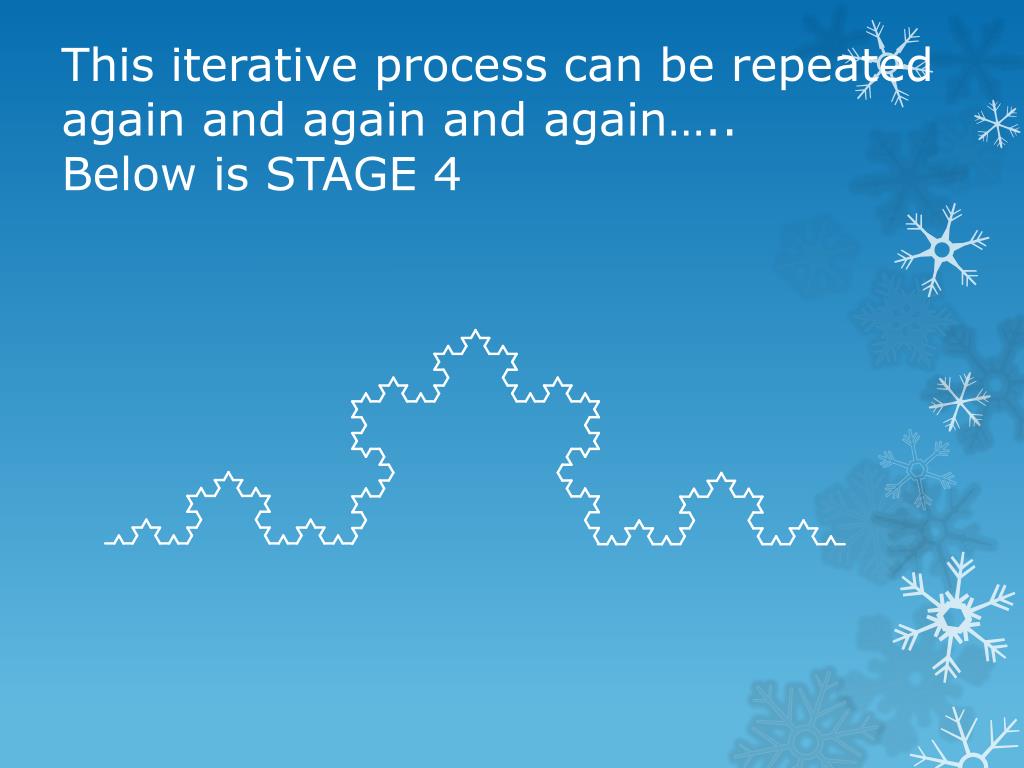 This iterative process can be repeated again and again and again…..
Below is STAGE 4